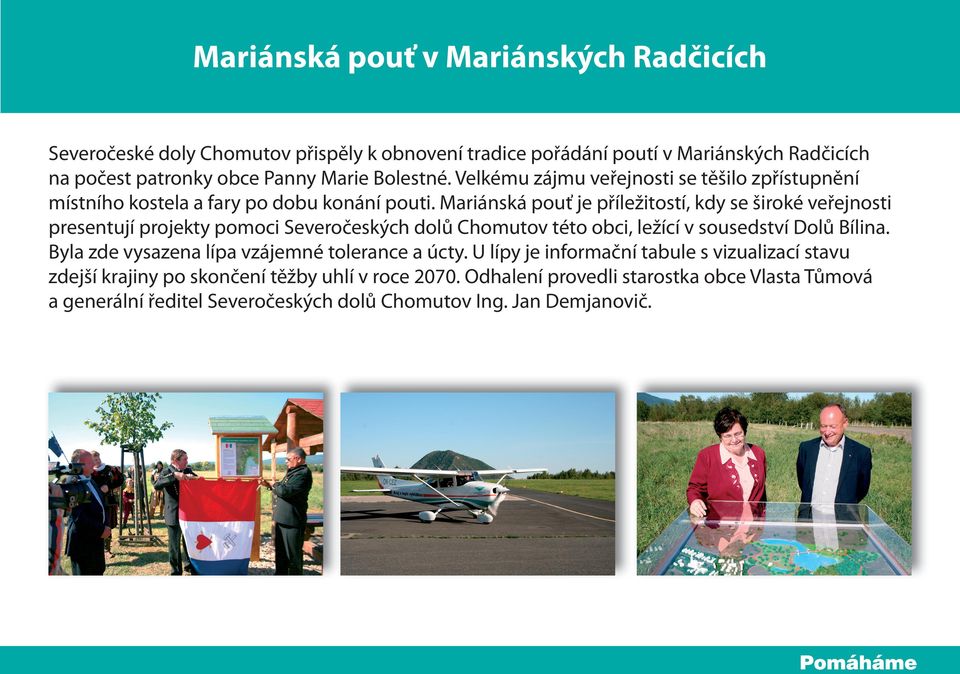 Mariánská pouť v Mariánských Radčicích

Severočeské doly Chomutov přispěly k obnovení tradice pořádání poutí v Mariánských Radčicích na počest patronky obce Panny Marie Bolestné. Velkému zájmu veřejnosti se těšilo zpřístupnění místního kostela a fary po dobu konání pouti. Mariánská pouť je příležitostí, kdy se široké veřejnosti presentují projekty pomoci Severočeských dolů Chomutov této obci, ležící v sousedství Dolů Bílina. Byla zde vysazena lípa vzájemné tolerance a úcty. U lípy je informační tabule s vizualizací stavu zdejší krajiny po skončení těžby uhlí v roce 2070. Odhalení provedli starostka obce Vlasta Tůmová a generální ředitel Severočeských dolů Chomutov Ing. Jan Demjanovič.

Pomáháme